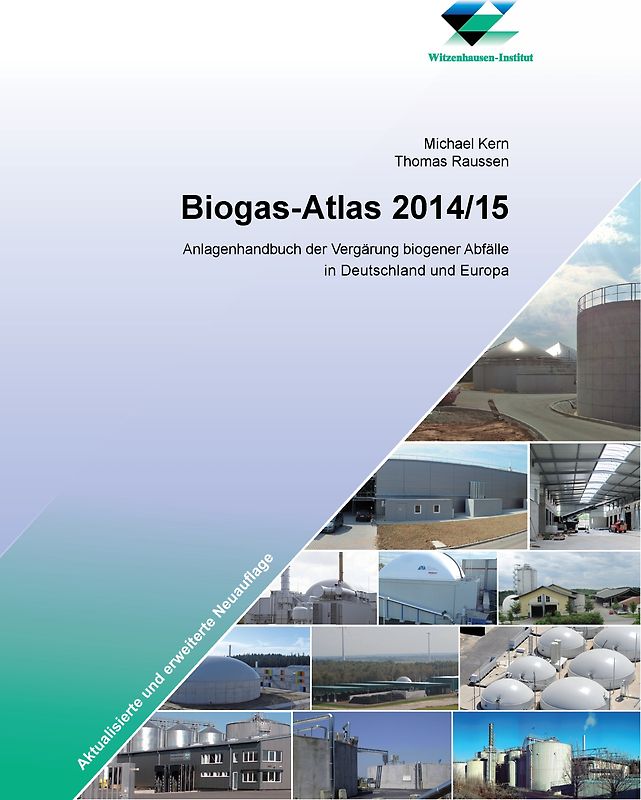 Witzenhausen-Institut

Michael Kern
Thomas Raussen

Biogas-Atlas 2014/15

Anlagenhandbuch der Vergärung biogener Abfälle in Deutschland und Europa

Aktualisierte und erweiterte Neuauflage